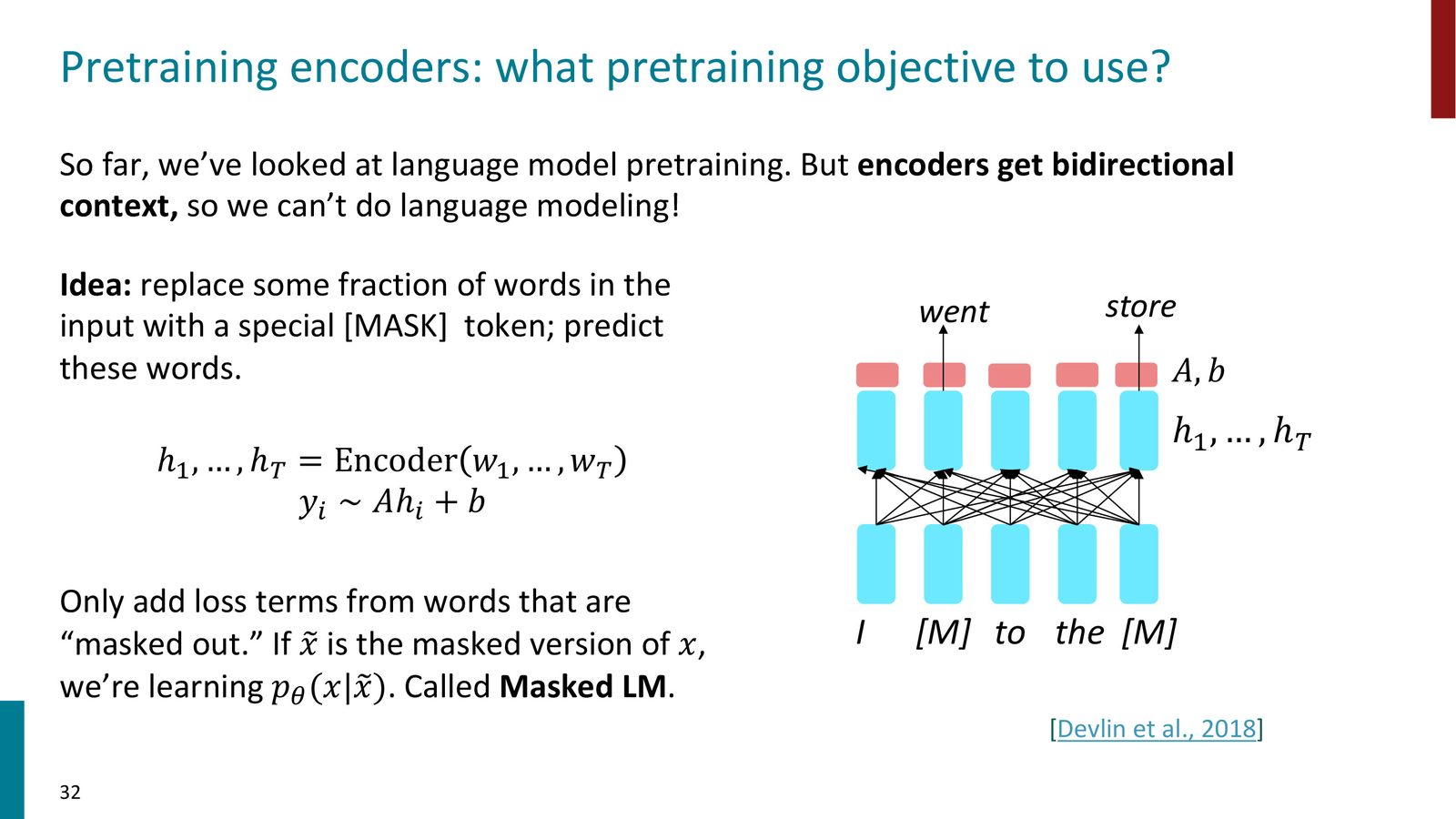 Pretraining encoders: what pretraining objective to use?

So far, we've looked at language model pretraining. But **encoders get bidirectional context,** so we can't do language modeling!

**Idea:** replace some fraction of words in the input with a special [MASK] token; predict these words.

$h_1, \dots, h_T = \text{Encoder}(w_1, \dots, w_T)$
$y_i \sim Ah_i + b$

Only add loss terms from words that are "masked out." If $\tilde{x}$ is the masked version of $x$, we're learning $p_\theta(x|\tilde{x})$. Called **Masked LM**.

went store

$A, b$

$h_1, \dots, h_T$

I [M] to the [M]

[Devlin et al., 2018]

32